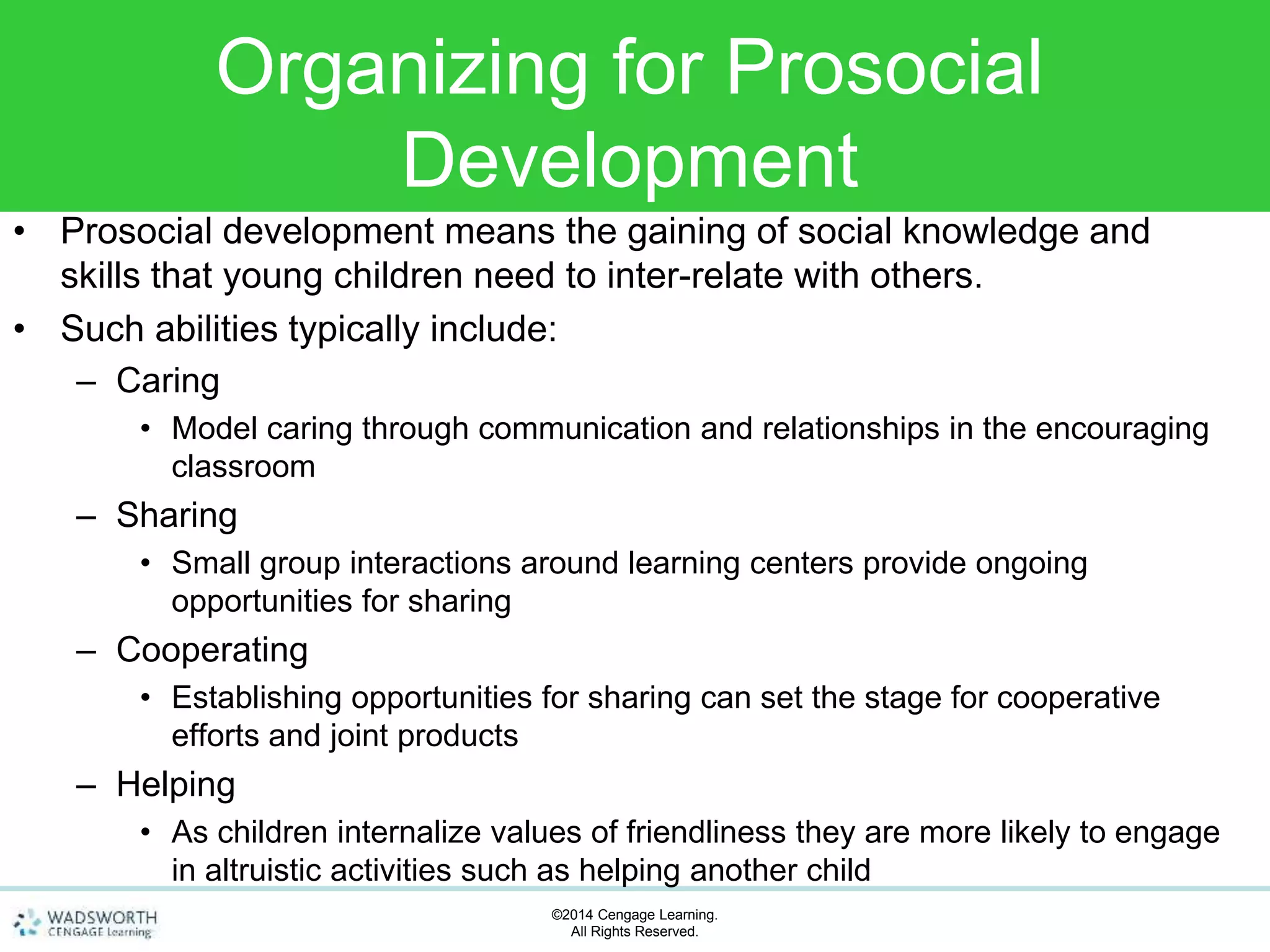 Organizing for Prosocial Development

• Prosocial development means the gaining of social knowledge and skills that young children need to inter-relate with others.
• Such abilities typically include:
– Caring
• Model caring through communication and relationships in the encouraging classroom
– Sharing
• Small group interactions around learning centers provide ongoing opportunities for sharing
– Cooperating
• Establishing opportunities for sharing can set the stage for cooperative efforts and joint products
– Helping
• As children internalize values of friendliness they are more likely to engage in altruistic activities such as helping another child

WADSWORTH
CENGAGE Learning

©2014 Cengage Learning.
All Rights Reserved.